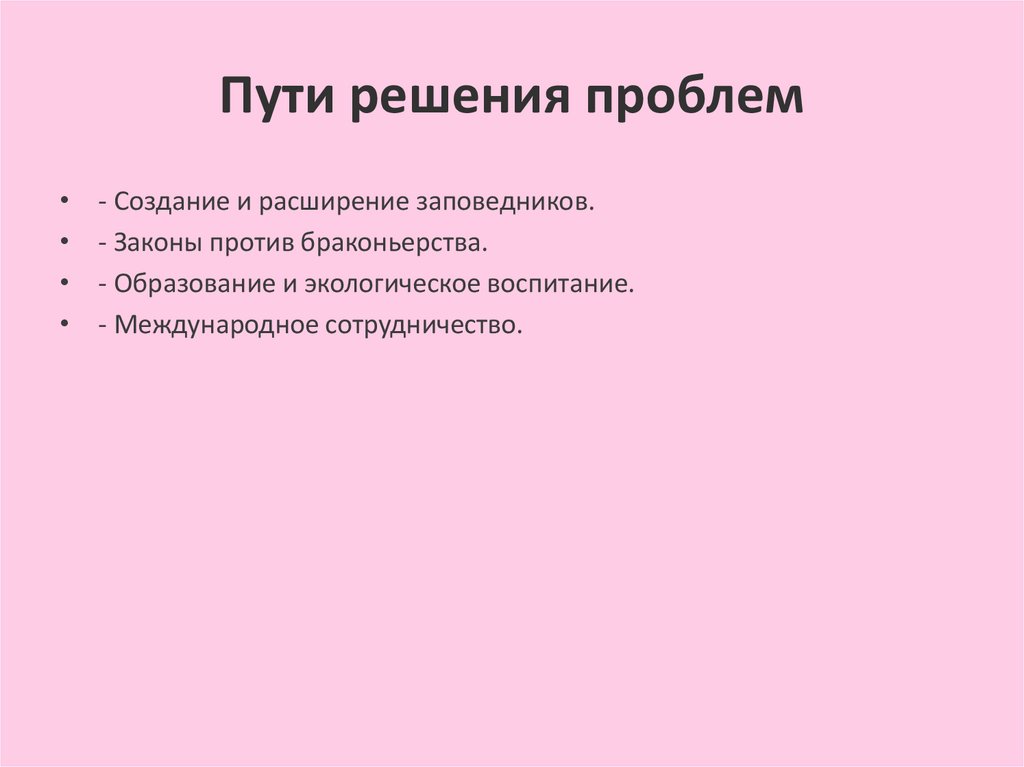 Пути решения проблем

• - Создание и расширение заповедников.
• - Законы против браконьерства.
• - Образование и экологическое воспитание.
• - Международное сотрудничество.